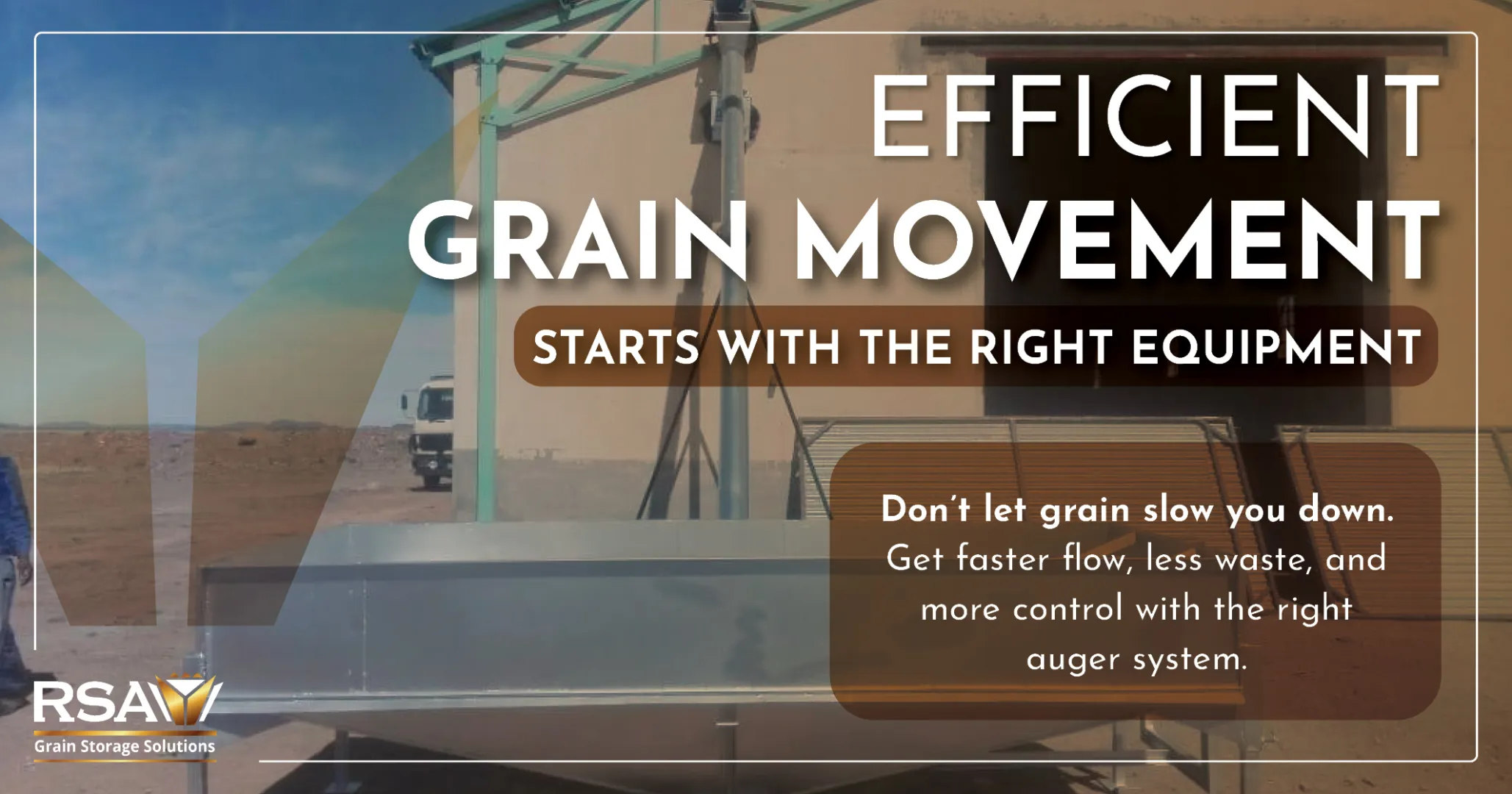 EFFICIENT
GRAIN MOVEMENT
STARTS WITH THE RIGHT EQUIPMENT

Don't let grain slow you down. Get faster flow, less waste, and more control with the right auger system.

RSA
Grain Storage Solutions